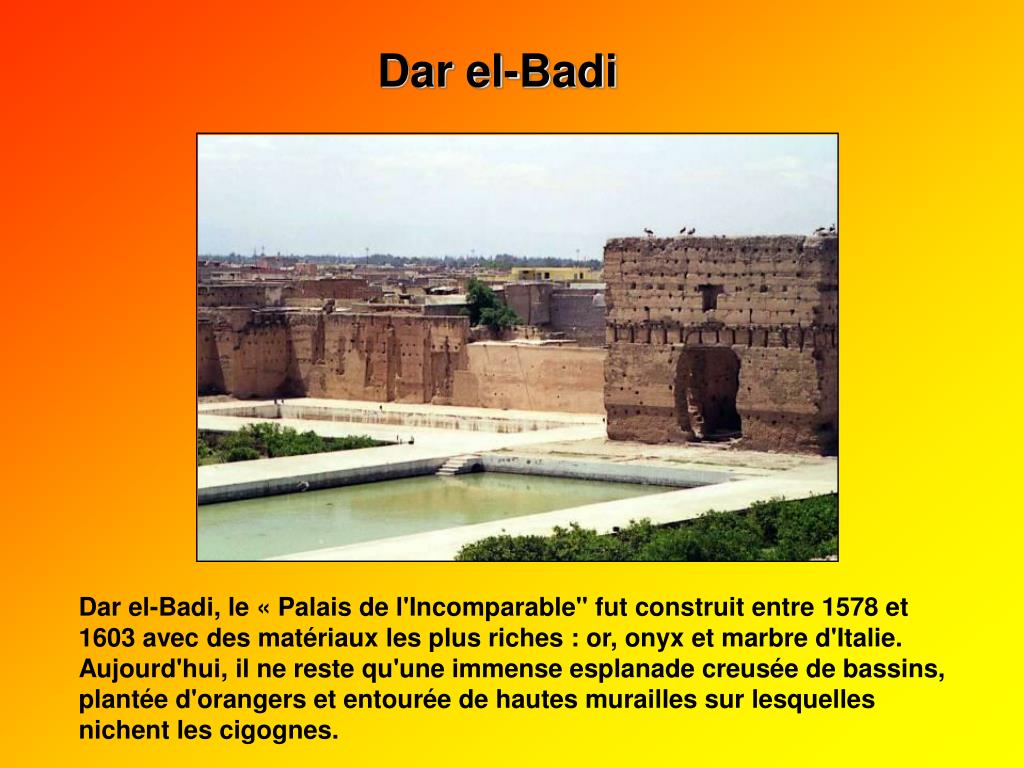 Dar el-Badi

Dar el-Badi, le « Palais de l'Incomparable" fut construit entre 1578 et 1603 avec des matériaux les plus riches : or, onyx et marbre d'Italie. Aujourd'hui, il ne reste qu'une immense esplanade creusée de bassins, plantée d'orangers et entourée de hautes murailles sur lesquelles nichent les cigognes.